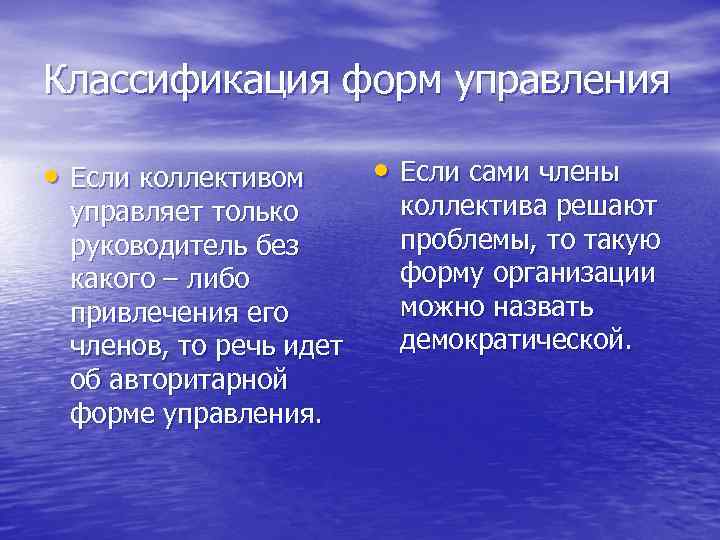 Классификация форм управления

• Если коллективом управляет только руководитель без какого – либо привлечения его членов, то речь идет об авторитарной форме управления.

• Если сами члены коллектива решают проблемы, то такую форму организации можно назвать демократической.